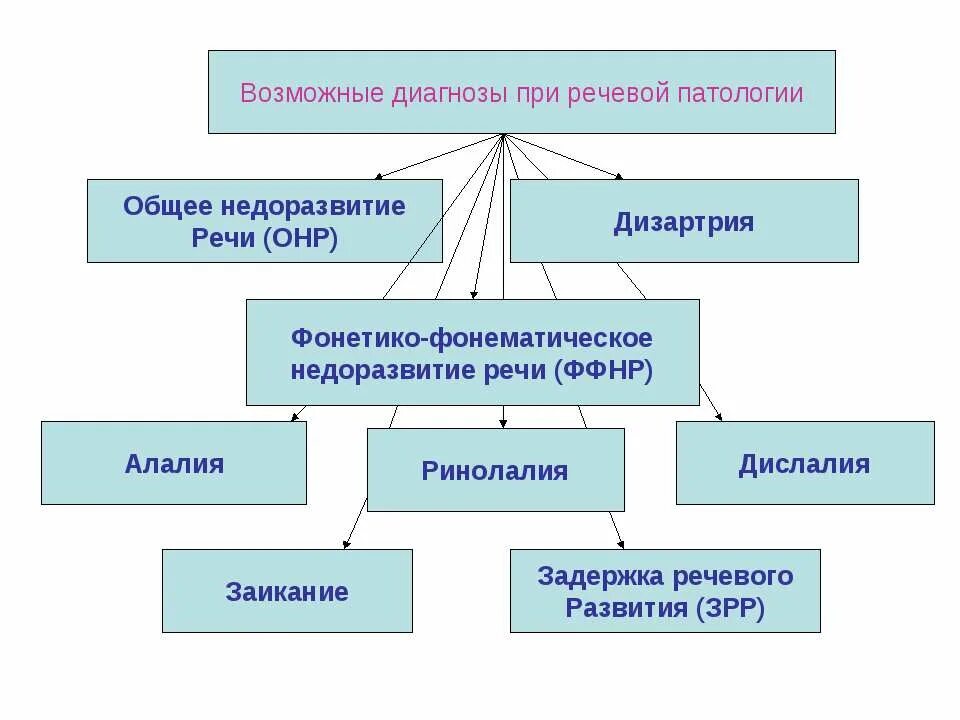 Возможные диагнозы при речевой патологии

Общее недоразвитие Речи (ОНР)

Дизартрия

Фонетико-фонематическое недоразвитие речи (ФФНР)

Алалия

Ринолалия

Дислалия

Заикание

Задержка речевого Развития (ЗРР)